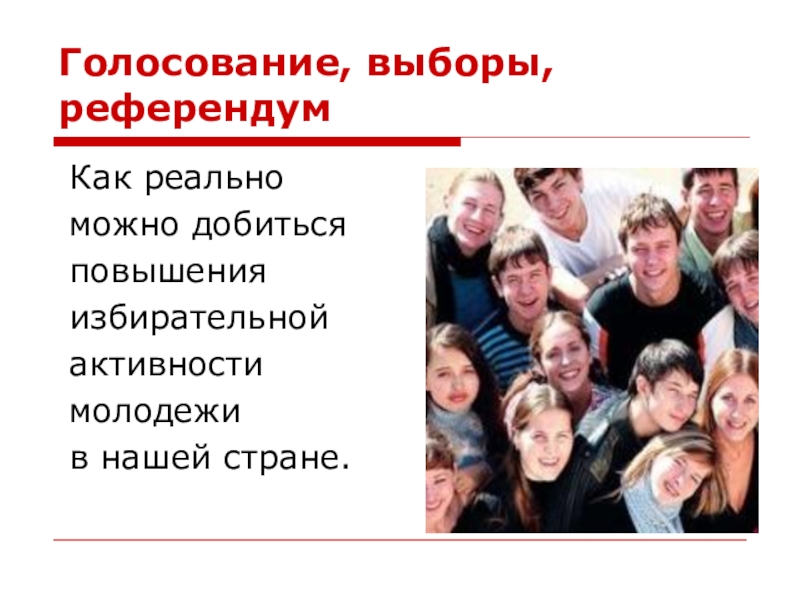 Голосование, выборы, референдум

Как реально можно добиться повышения избирательной активности молодежи в нашей стране.